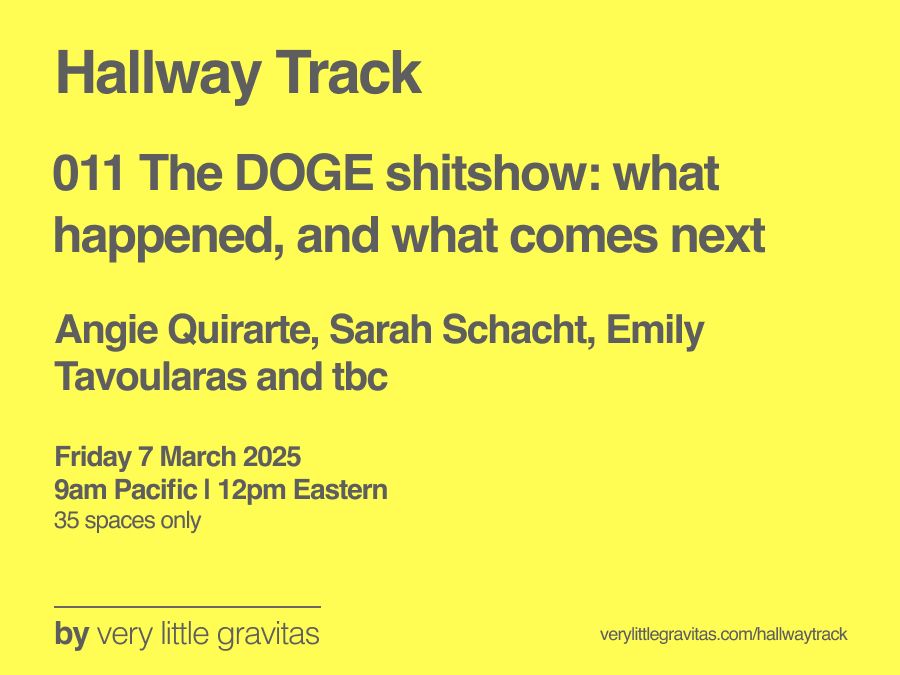 Hallway Track

011 The DOGE shitshow: what happened, and what comes next

Angie Quirarte, Sarah Schacht, Emily Tavoularas and tbc

Friday 7 March 2025
9am Pacific | 12pm Eastern
35 spaces only

by very little gravitas

verylittlegravitas.com/hallwaytrack